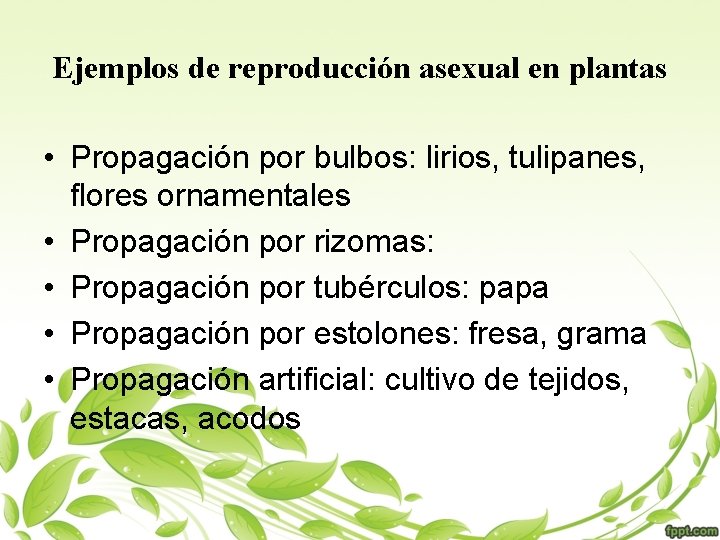 Ejemplos de reproducción asexual en plantas

• Propagación por bulbos: lirios, tulipanes, flores ornamentales
• Propagación por rizomas:
• Propagación por tubérculos: papa
• Propagación por estolones: fresa, grama
• Propagación artificial: cultivo de tejidos, estacas, acodos

fppt.com